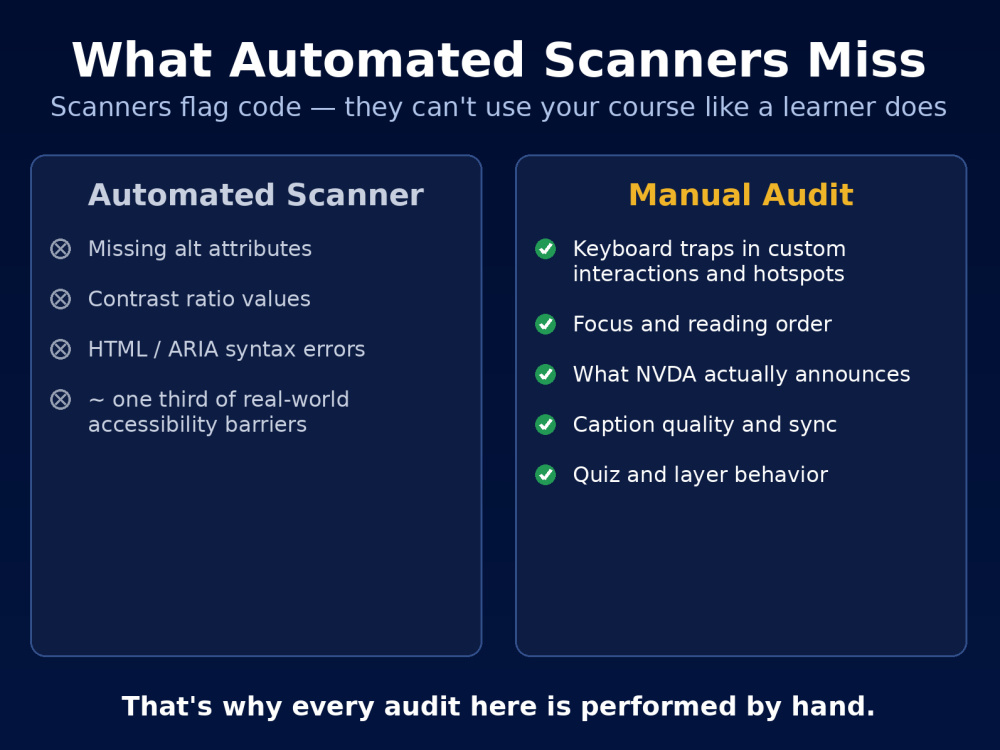 What Automated Scanners Miss

Scanners flag code — they can't use your course like a learner does

Automated Scanner

Missing alt attributes

Contrast ratio values

HTML / ARIA syntax errors

~ one third of real-world accessibility barriers

Manual Audit

Keyboard traps in custom interactions and hotspots

Focus and reading order

What NVDA actually announces

Caption quality and sync

Quiz and layer behavior

That's why every audit here is performed by hand.